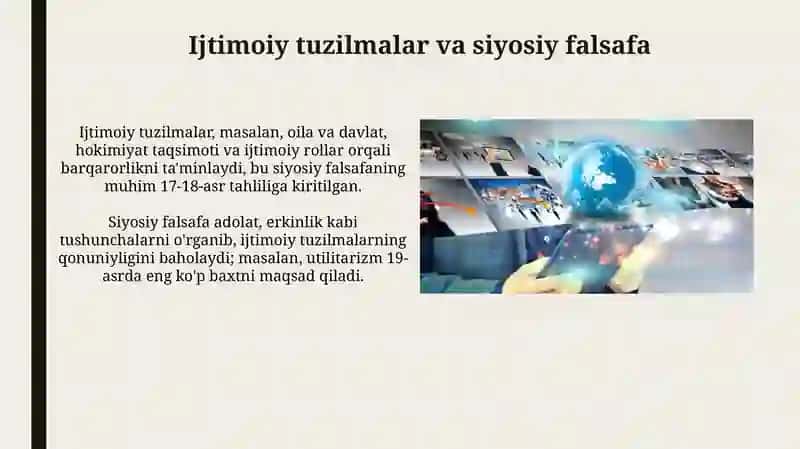 Ijtimoiy tuzilmalar va siyosiy falsafa

Ijtimoiy tuzilmalar, masalan, oila va davlat, hokimiyat taqsimoti va ijtimoiy rollar orqali barqarorlikni ta'minlaydi, bu siyosiy falsafaning muhim 17-18-asr tahliliga kiritilgan.

Siyosiy falsafa adolat, erkinlik kabi tushunchalarni o'rganib, ijtimoiy tuzilmalarning qonuniyligini baholaydi; masalan, utilitarizm 19-asrda eng ko'p baxtni maqsad qiladi.